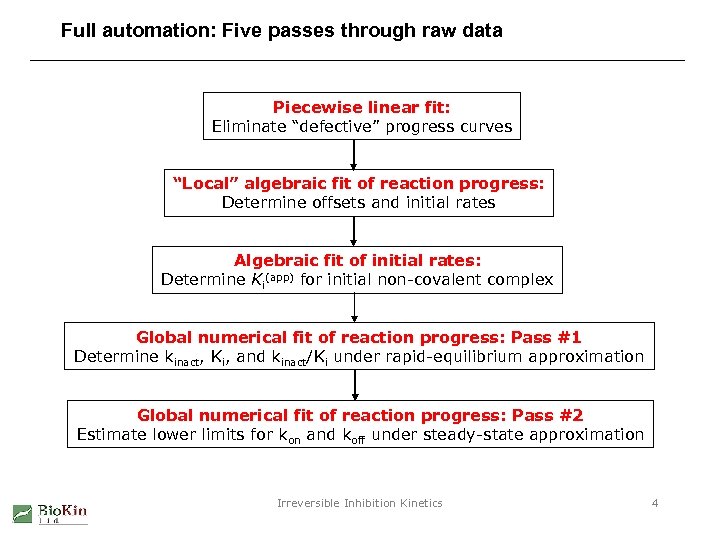 Full automation: Five passes through raw data

Piecewise linear fit:
Eliminate "defective" progress curves

"Local" algebraic fit of reaction progress:
Determine offsets and initial rates

Algebraic fit of initial rates:
Determine $K_i^{(app)}$ for initial non-covalent complex

Global numerical fit of reaction progress: Pass #1
Determine $k_{inact}$, $K_i$, and $k_{inact}/K_i$ under rapid-equilibrium approximation

Global numerical fit of reaction progress: Pass #2
Estimate lower limits for $k_{on}$ and $k_{off}$ under steady-state approximation

BioKin
Ltd

Irreversible Inhibition Kinetics

4